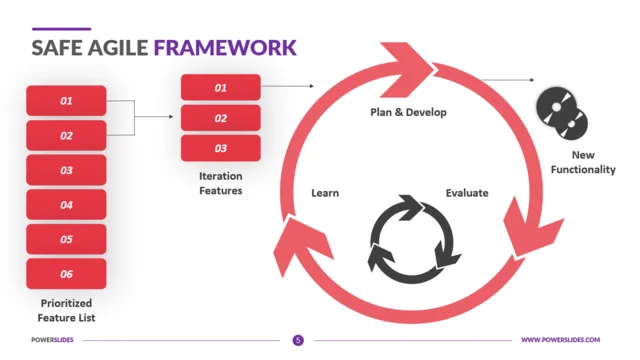 SAFE AGILE FRAMEWORK

01
02
03
04
05
06

Prioritized Feature List

01
02
03

Iteration Features

Plan & Develop

Learn

Evaluate

New Functionality

POWERSLIDES

5

WWW.POWERSLIDES.COM